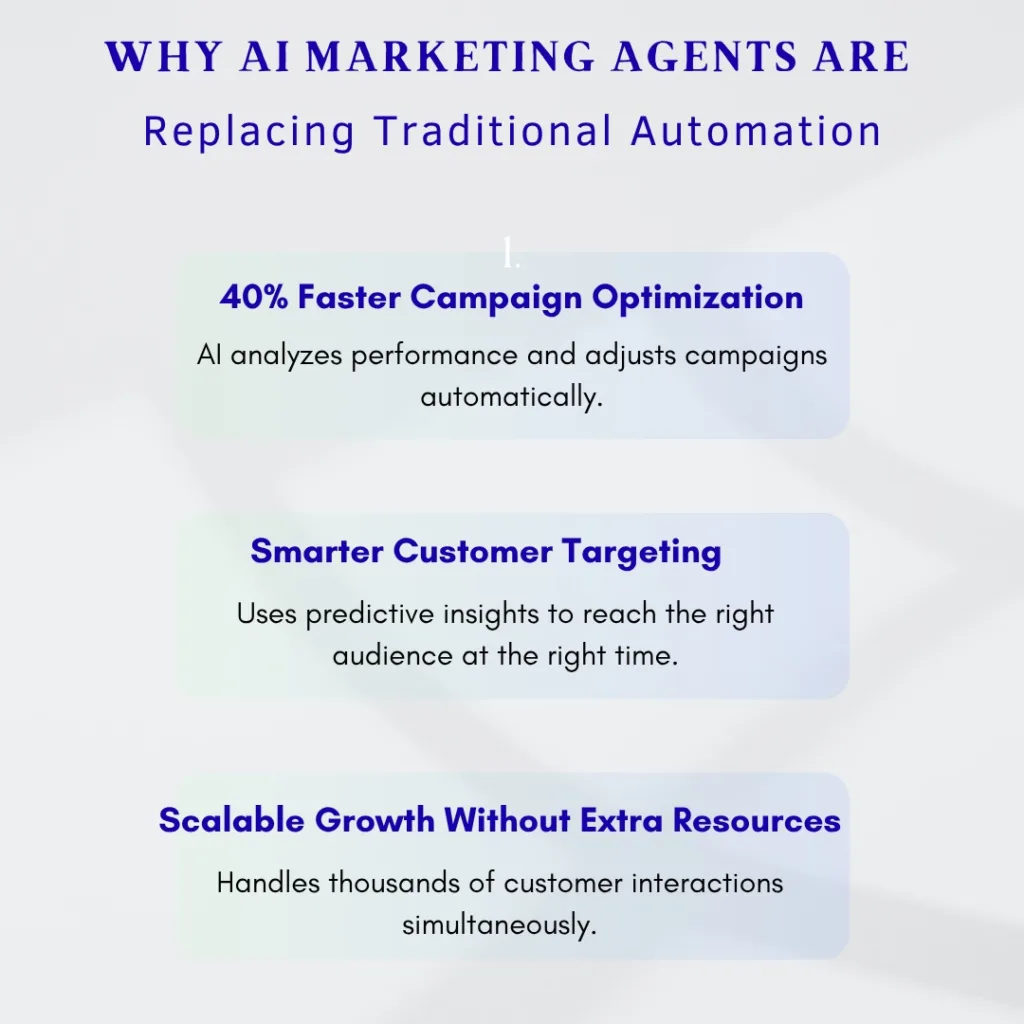 WHY AI MARKETING AGENTS ARE

Replacing Traditional Automation

1.

40% Faster Campaign Optimization

AI analyzes performance and adjusts campaigns automatically.

Smarter Customer Targeting

Uses predictive insights to reach the right audience at the right time.

Scalable Growth Without Extra Resources

Handles thousands of customer interactions simultaneously.